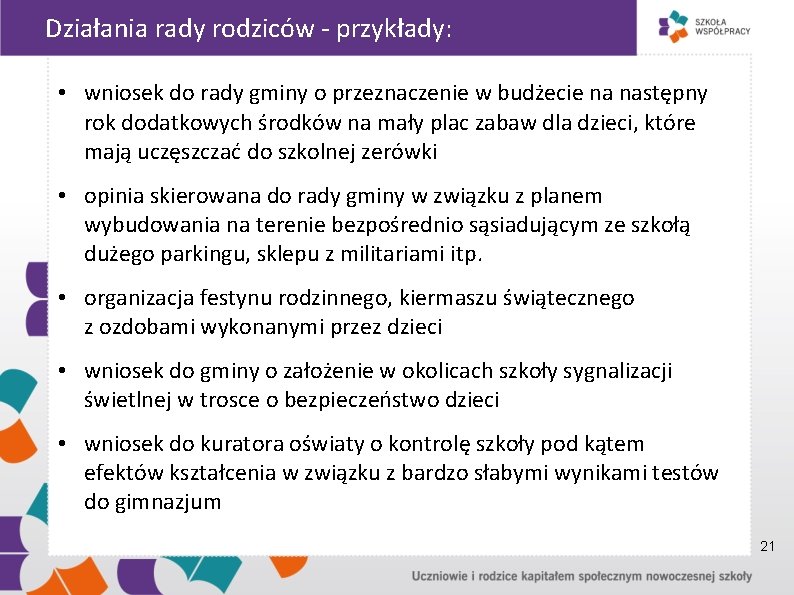 Działania rady rodziców - przykłady:

SZKOŁA WSPÓŁPRACY

• wniosek do rady gminy o przeznaczenie w budżecie na następny rok dodatkowych środków na mały plac zabaw dla dzieci, które mają uczęszczać do szkolnej zerówki

• opinia skierowana do rady gminy w związku z planem wybudowania na terenie bezpośrednio sąsiadującym ze szkołą dużego parkingu, sklepu z militariami itp.

• organizacja festynu rodzinnego, kiermaszu świątecznego z ozdobami wykonanymi przez dzieci

• wniosek do gminy o założenie w okolicach szkoły sygnalizacji świetlnej w trosce o bezpieczeństwo dzieci

• wniosek do kuratora oświaty o kontrolę szkoły pod kątem efektów kształcenia w związku z bardzo słabymi wynikami testów do gimnazjum

21

Uczniowie i rodzice kapitałem społecznym nowoczesnej szkoły